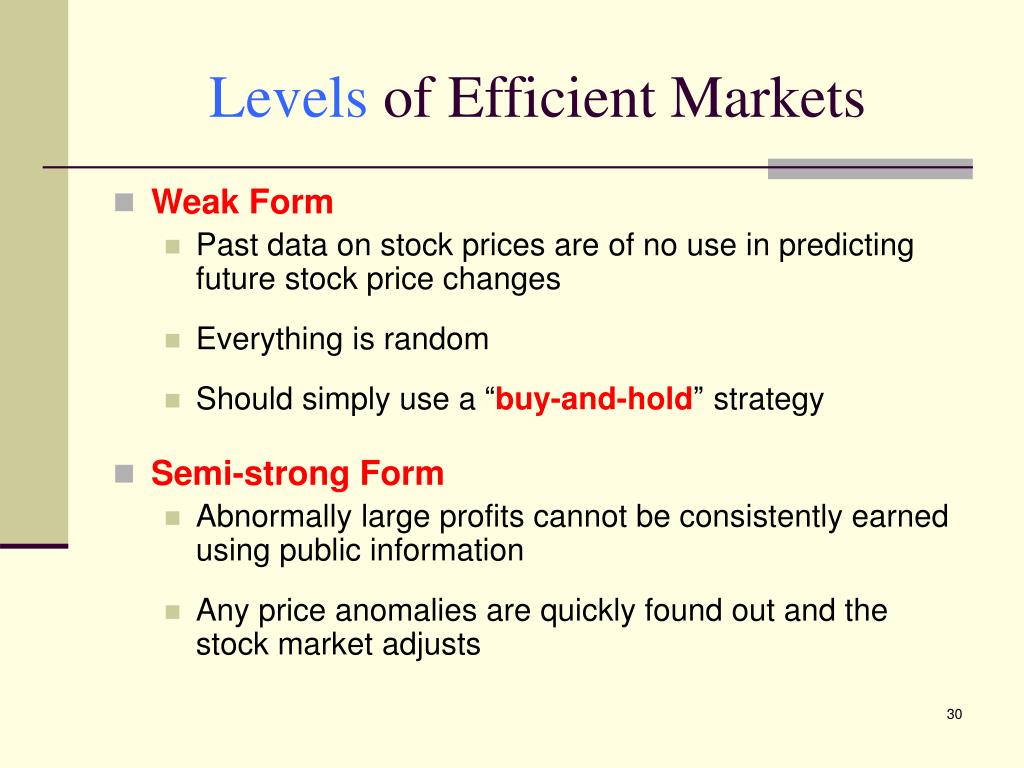 Levels of Efficient Markets

Weak Form

Past data on stock prices are of no use in predicting future stock price changes

Everything is random

Should simply use a “buy-and-hold” strategy

Semi-strong Form

Abnormally large profits cannot be consistently earned using public information

Any price anomalies are quickly found out and the stock market adjusts

30